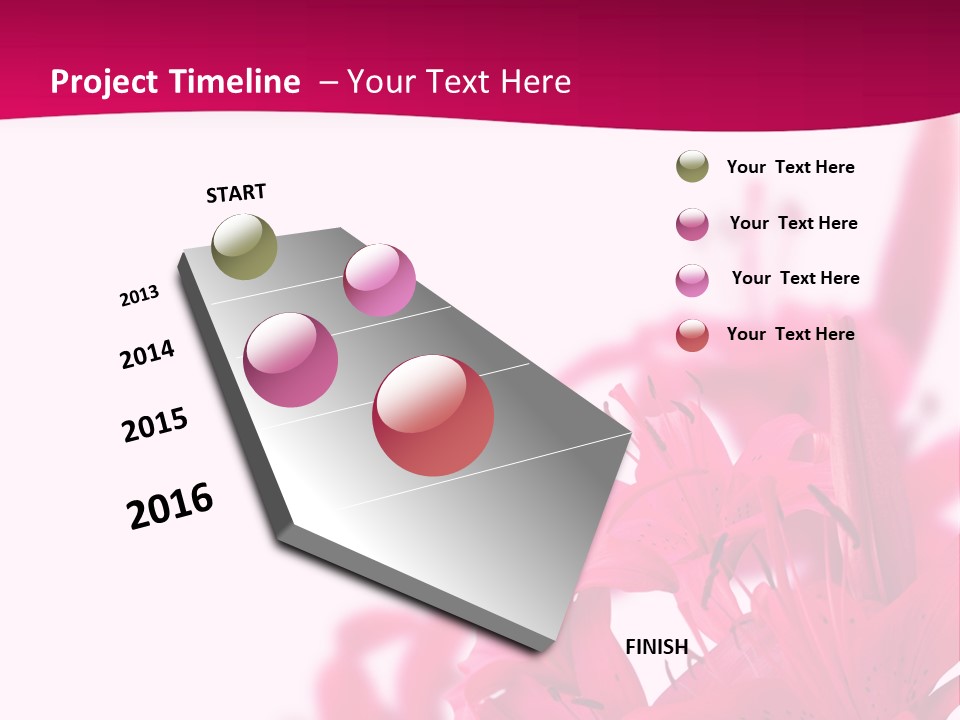 Project Timeline – Your Text Here

START

2013

2014

2015

2016

FINISH

Your Text Here

Your Text Here

Your Text Here

Your Text Here